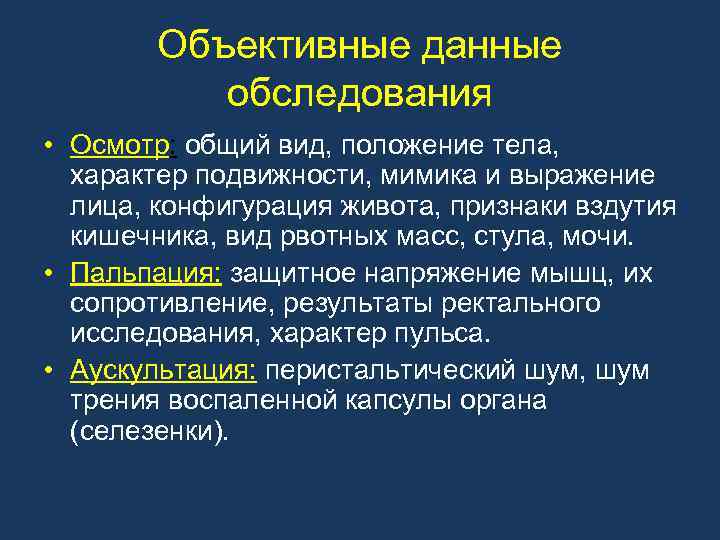 Объективные данные обследования

• Осмотр: общий вид, положение тела, характер подвижности, мимика и выражение лица, конфигурация живота, признаки вздутия кишечника, вид рвотных масс, стула, мочи.

• Пальпация: защитное напряжение мышц, их сопротивление, результаты ректального исследования, характер пульса.

• Аускультация: перистальтический шум, шум трения воспаленной капсулы органа (селезенки).